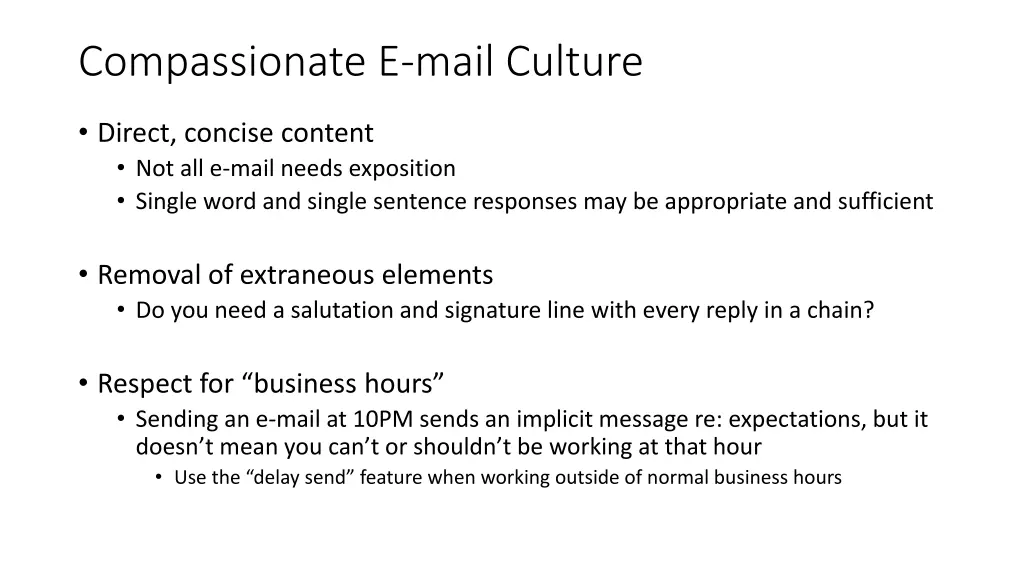 Compassionate E-mail Culture

• Direct, concise content
  • Not all e-mail needs exposition
  • Single word and single sentence responses may be appropriate and sufficient

• Removal of extraneous elements
  • Do you need a salutation and signature line with every reply in a chain?

• Respect for “business hours”
  • Sending an e-mail at 10PM sends an implicit message re: expectations, but it doesn’t mean you can’t or shouldn’t be working at that hour
    • Use the “delay send” feature when working outside of normal business hours